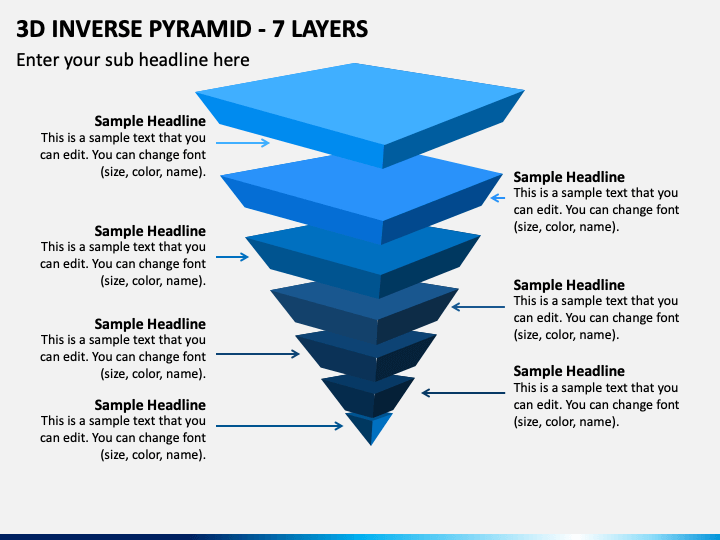 3D INVERSE PYRAMID - 7 LAYERS

Enter your sub headline here

Sample Headline
This is a sample text that you can edit. You can change font (size, color, name).

Sample Headline
This is a sample text that you can edit. You can change font (size, color, name).

Sample Headline
This is a sample text that you can edit. You can change font (size, color, name).

Sample Headline
This is a sample text that you can edit. You can change font (size, color, name).

Sample Headline
This is a sample text that you can edit. You can change font (size, color, name).

Sample Headline
This is a sample text that you can edit. You can change font (size, color, name).

Sample Headline
This is a sample text that you can edit. You can change font (size, color, name).